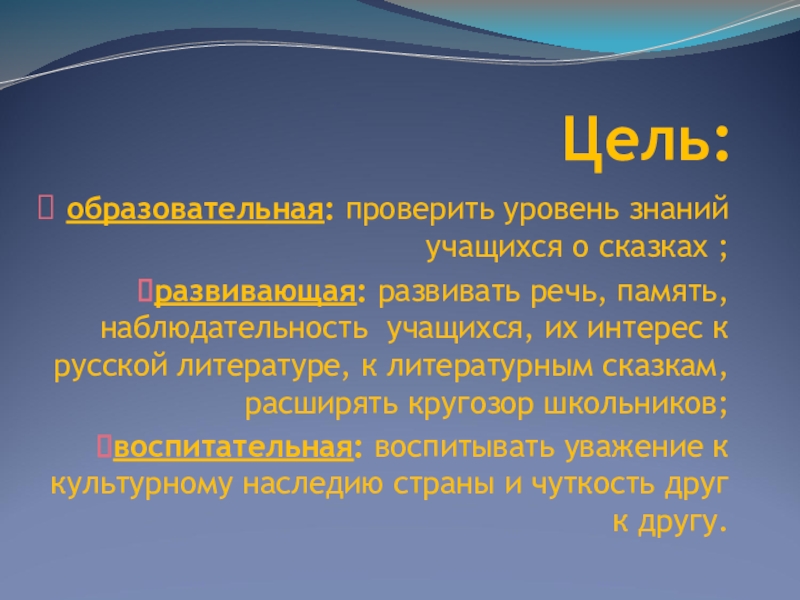 Цель:

 образовательная: проверить уровень знаний учащихся о сказках ;

развивающая: развивать речь, память, наблюдательность учащихся, их интерес к русской литературе, к литературным сказкам, расширять кругозор школьников;

воспитательная: воспитывать уважение к культурному наследию страны и чуткость друг к другу.